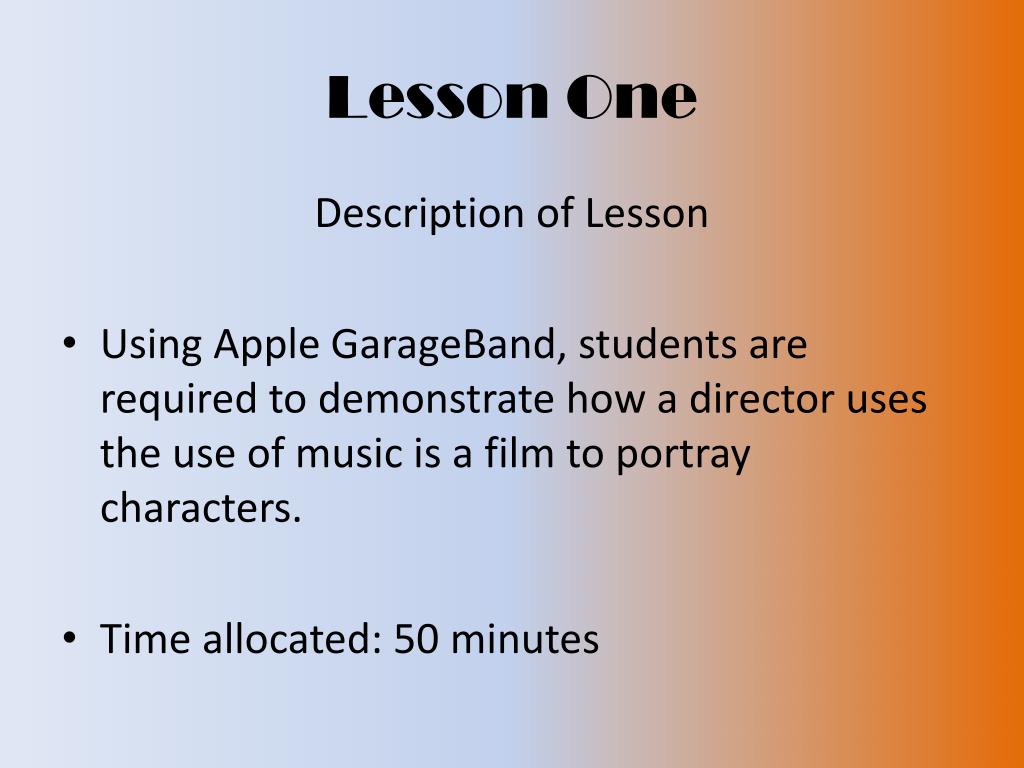 Lesson One

Description of Lesson

• Using Apple GarageBand, students are required to demonstrate how a director uses the use of music is a film to portray characters.

• Time allocated: 50 minutes